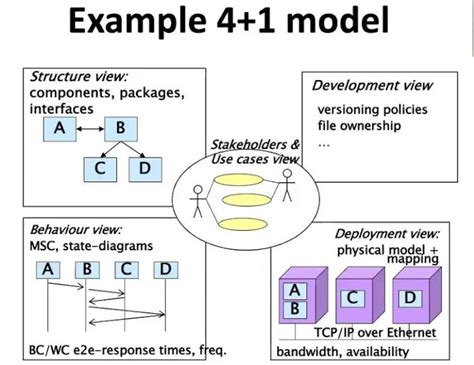 Example 4+1 model

Structure view:
components, packages, interfaces

A

B

C

D

Development view

versioning policies
file ownership
...

Stakeholders & Use cases view

Behaviour view:
MSC, state-diagrams

A

B

C

D

BC/WC e2e-response times, freq.

Deployment view:
physical model + mapping

A

B

C

D

TCP/IP over Ethernet

bandwidth, availability